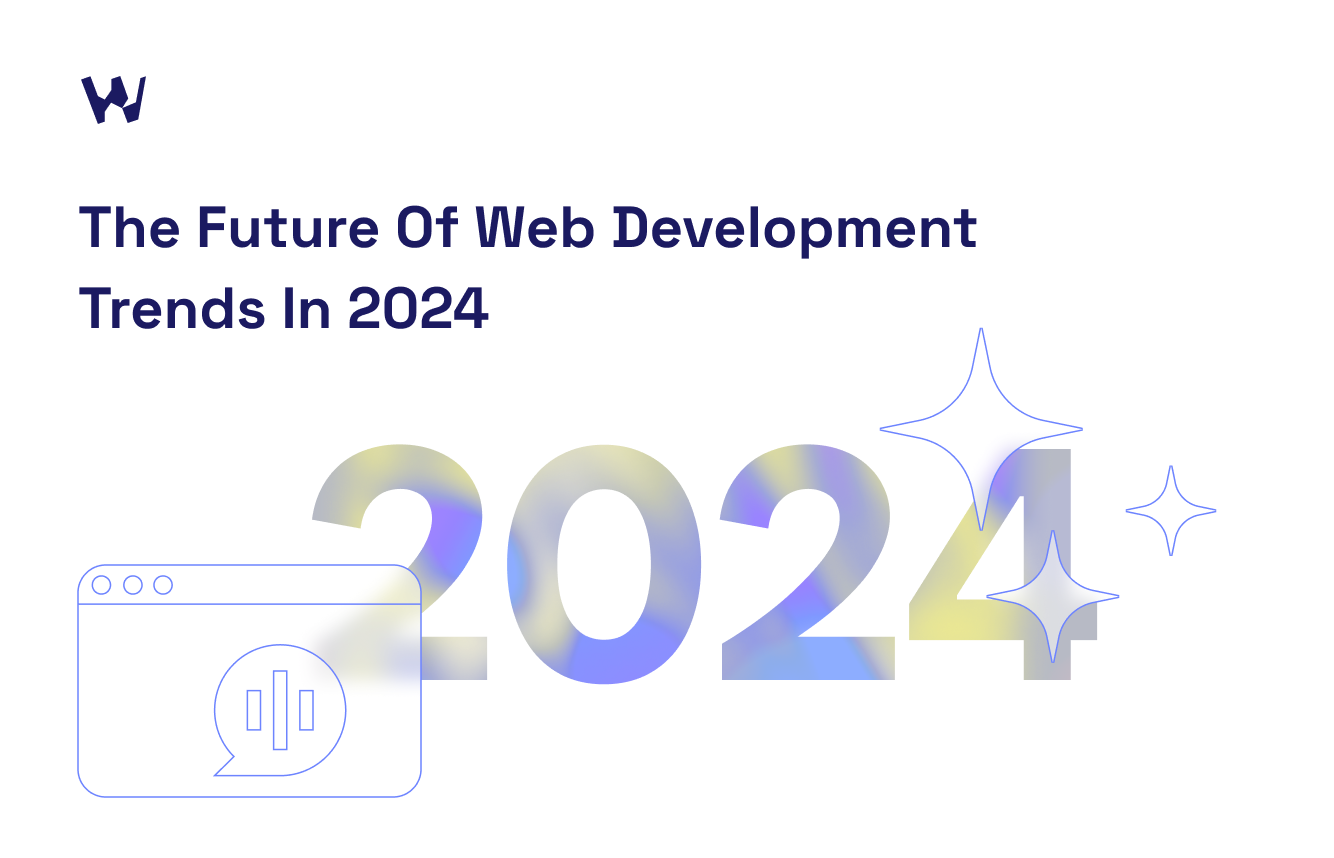 The Future Of Web Development Trends In 2024

2024